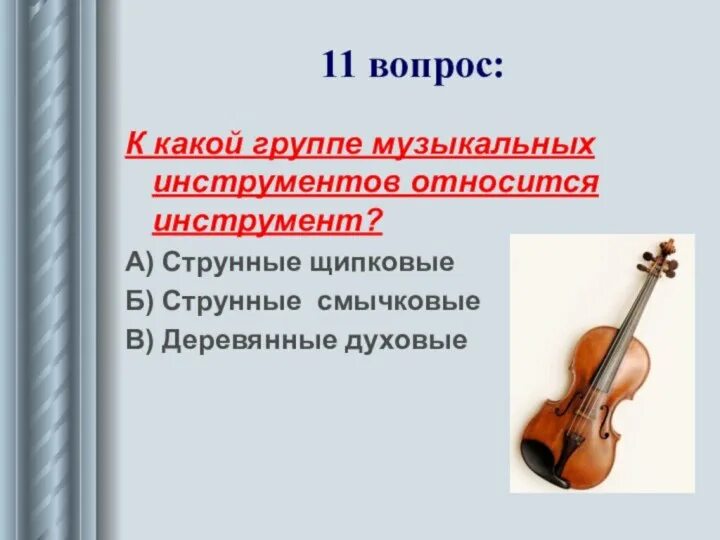 11 вопрос:

К какой группе музыкальных инструментов относится инструмент?

А) Струнные щипковые

Б) Струнные  смычковые

В) Деревянные духовые